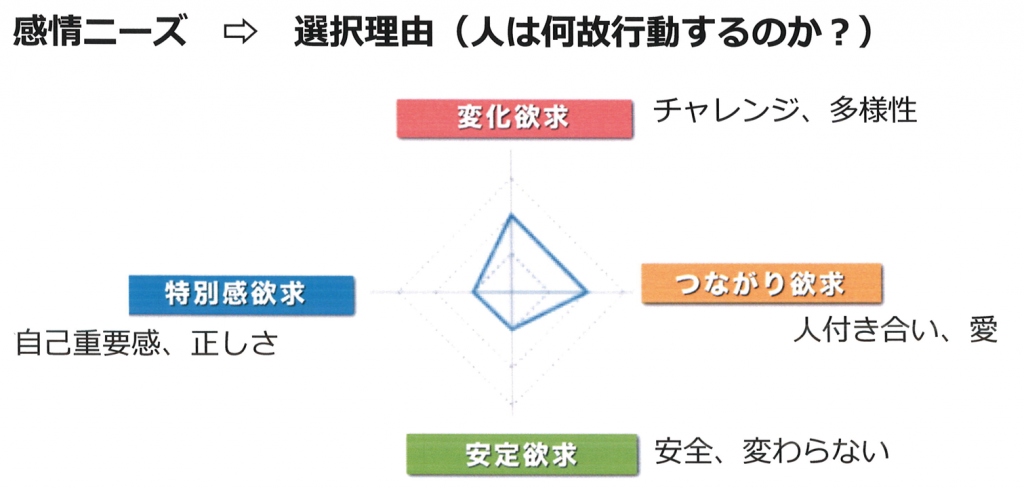 感情ニーズ　⇨　選択理由（人は何故行動するのか？）

変化欲求
チャレンジ、多様性

特別感欲求
自己重要感、正しさ

つながり欲求
人付き合い、愛

安定欲求
安全、変わらない